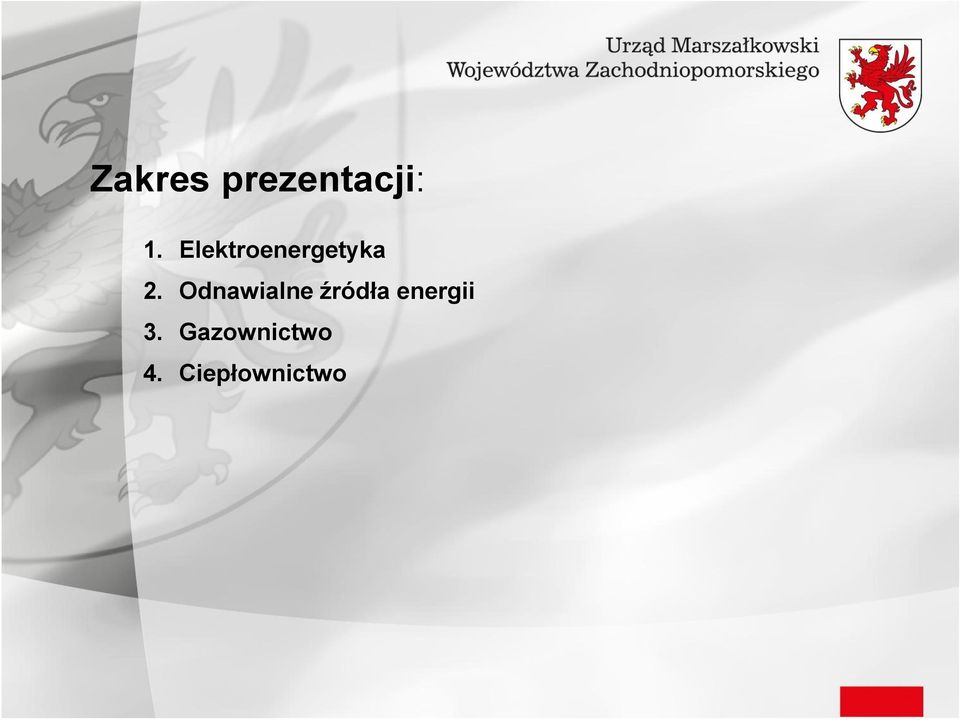 Urząd Marszałkowski
Województwa Zachodniopomorskiego

Zakres prezentacji:

1. Elektroenergetyka
2. Odnawialne źródła energii
3. Gazownictwo
4. Ciepłownictwo